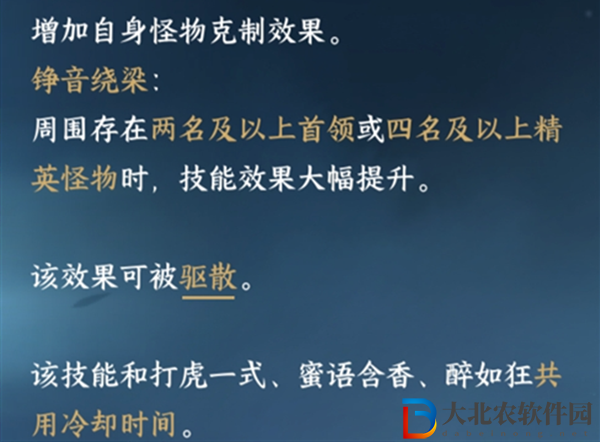 增加自身怪物克制效果。
铮音绕梁：
周围存在两名及以上首领或四名及以上精英怪物时，技能效果大幅提升。

该效果可被驱散。

该技能和打虎一式、蜜语含香、醉如狂共用冷却时间。

大北农软件园